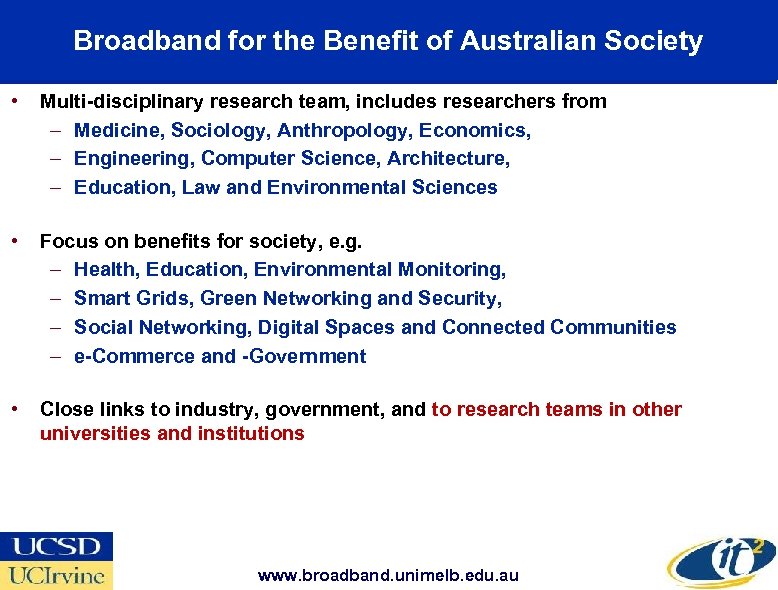 Broadband for the Benefit of Australian Society

• Multi-disciplinary research team, includes researchers from
– Medicine, Sociology, Anthropology, Economics,
– Engineering, Computer Science, Architecture,
– Education, Law and Environmental Sciences

• Focus on benefits for society, e.g.
– Health, Education, Environmental Monitoring,
– Smart Grids, Green Networking and Security,
– Social Networking, Digital Spaces and Connected Communities
– e-Commerce and -Government

• Close links to industry, government, and to research teams in other universities and institutions

UCSD
UCIrvine

www.broadband.unimelb.edu.au

it$^2$